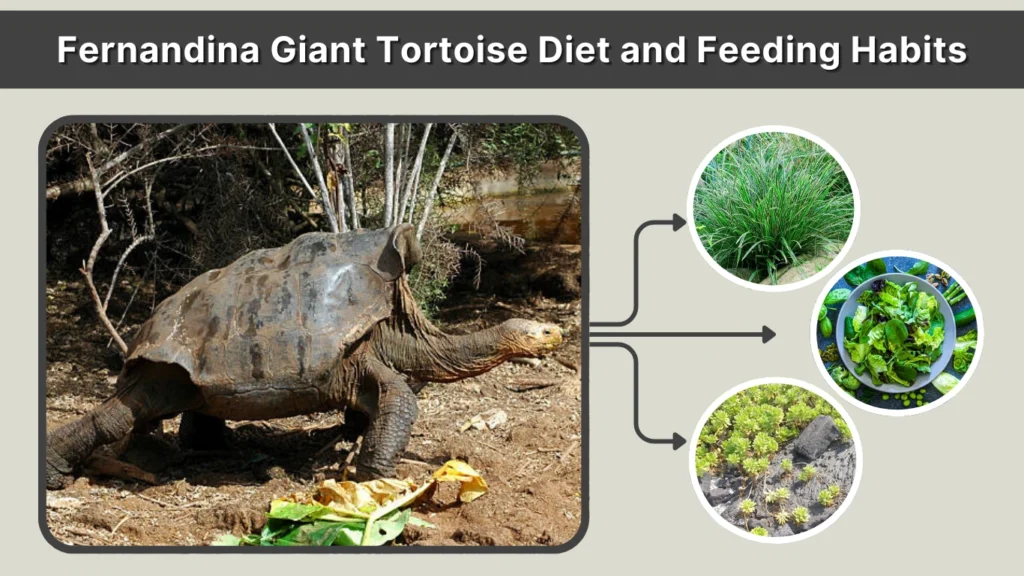 Fernandina Giant Tortoise Diet and Feeding Habits